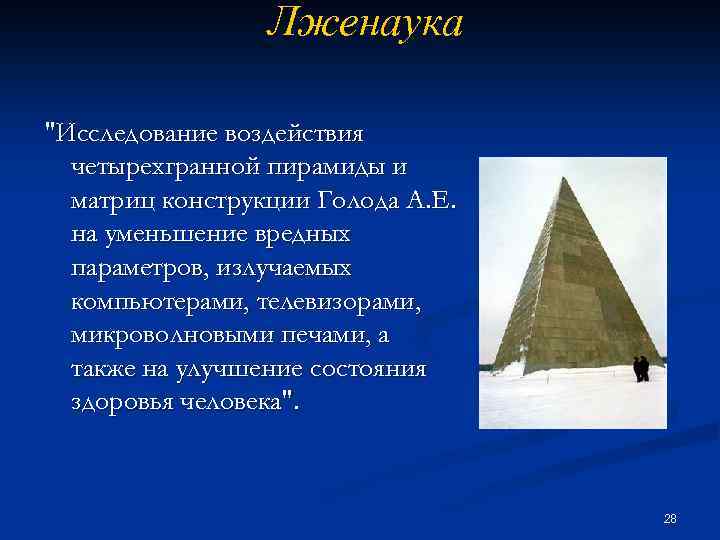 Лженаука

"Исследование воздействия четырехгранной пирамиды и матриц конструкции Голода А.Е. на уменьшение вредных параметров, излучаемых компьютерами, телевизорами, микроволновыми печами, а также на улучшение состояния здоровья человека".

28